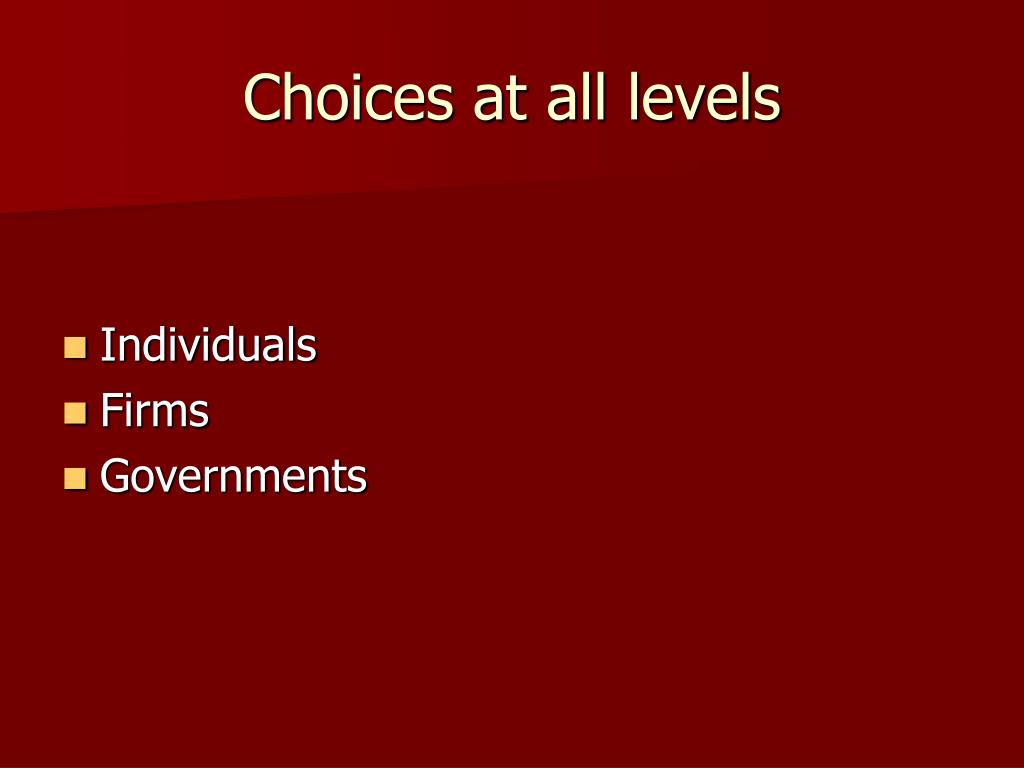 Choices at all levels

- Individuals
- Firms
- Governments